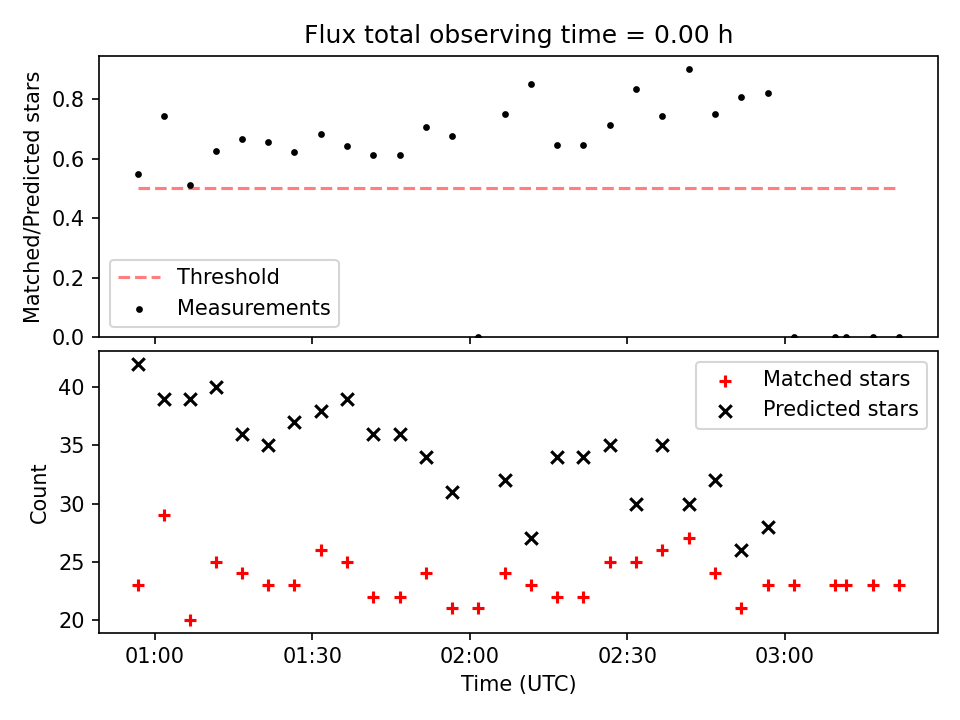 Flux total observing time = 0.00 h

Matched/Predicted stars

0.8
0.6
0.4
0.2
0.0

Threshold
Measurements

Count

40
35
30
25
20

Matched stars
Predicted stars

01:00
01:30
02:00
02:30
03:00

Time (UTC)